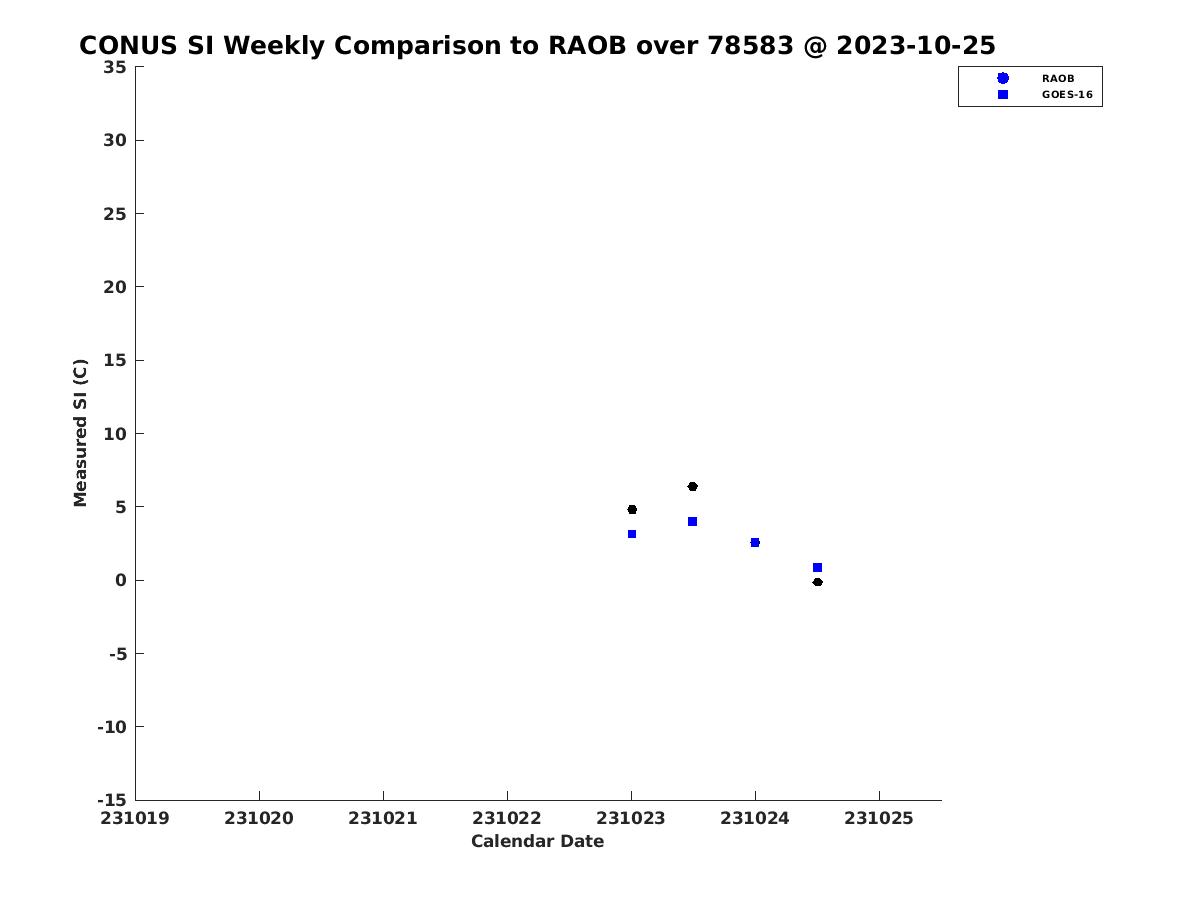 CONUS SI Weekly Comparison to RAOB over 78583 @ 2023-10-25

RAOB
GOES-16

Measured SI (C)

35
30
25
20
15
10
5
0
-5
-10
-15

231019
231020
231021
231022
231023
231024
231025

Calendar Date